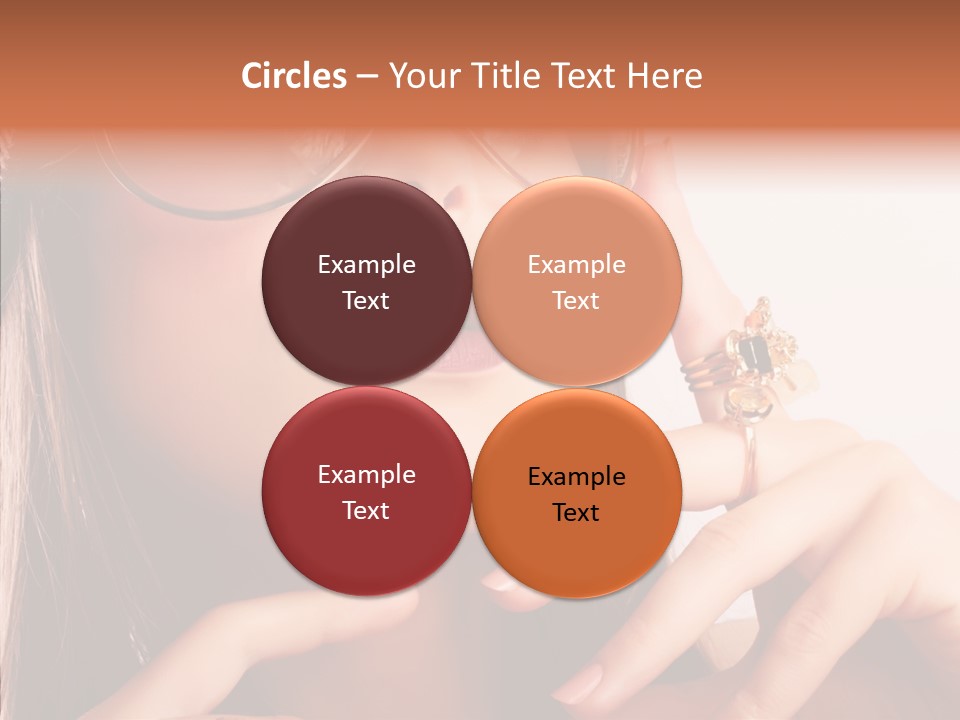 Circles – Your Title Text Here

Example Text

Example Text

Example Text

Example Text